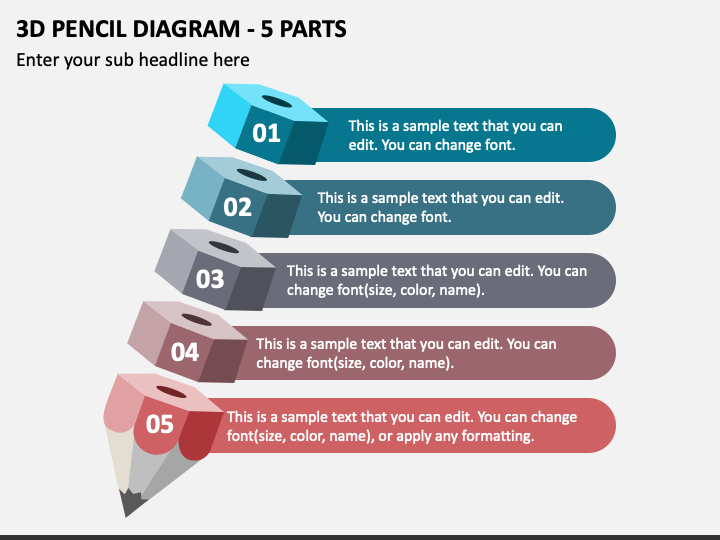 3D PENCIL DIAGRAM - 5 PARTS

Enter your sub headline here

01

This is a sample text that you can edit. You can change font.

02

This is a sample text that you can edit. You can change font.

03

This is a sample text that you can edit. You can change font(size, color, name).

04

This is a sample text that you can edit. You can change font(size, color, name).

05

This is a sample text that you can edit. You can change font(size, color, name), or apply any formatting.